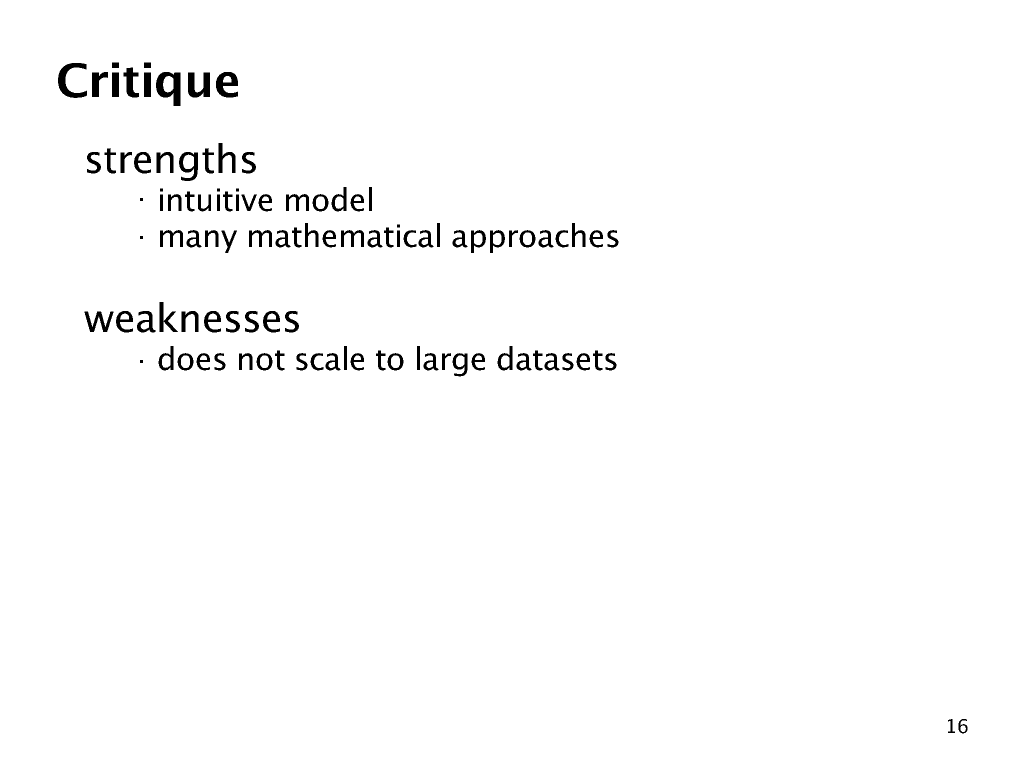 Critique

strengths
· intuitive model
· many mathematical approaches

weaknesses
· does not scale to large datasets

16